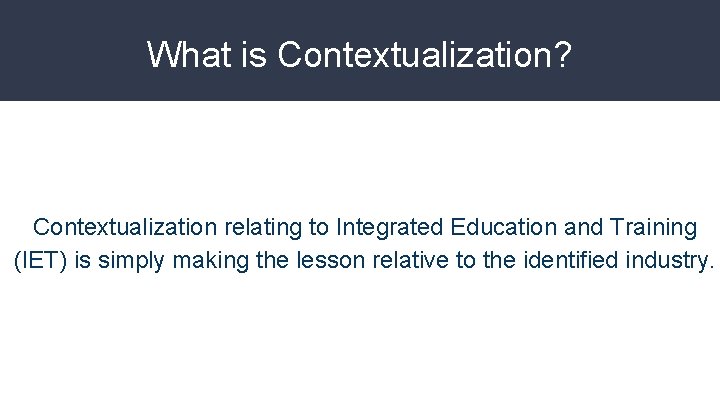 What is Contextualization?

Contextualization relating to Integrated Education and Training (IET) is simply making the lesson relative to the identified industry.